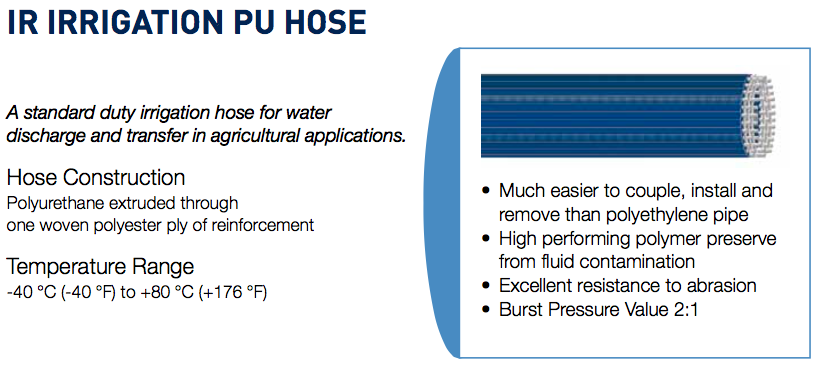 IR IRRIGATION PU HOSE

A standard duty irrigation hose for water discharge and transfer in agricultural applications.

Hose Construction
Polyurethane extruded through one woven polyester ply of reinforcement

Temperature Range
-40 °C (-40 °F) to +80 °C (+176 °F)

• Much easier to couple, install and remove than polyethylene pipe
• High performing polymer preserve from fluid contamination
• Excellent resistance to abrasion
• Burst Pressure Value 2:1